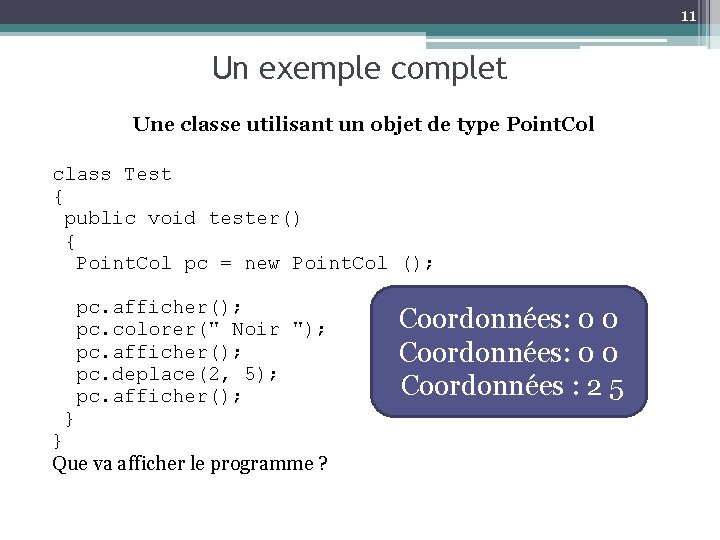 11

Un exemple complet

Une classe utilisant un objet de type PointCol

class Test
{
 public void tester()
 {
  PointCol pc = new PointCol ();

  pc.afficher();
  pc.colorer(" Noir ");
  pc.afficher();
  pc.deplace(2, 5);
  pc.afficher();
 }
}
Que va afficher le programme ?

Coordonnées: 0 0
Coordonnées: 0 0
Coordonnées : 2 5